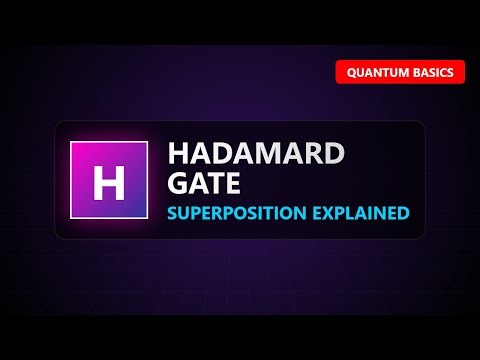 QUANTUM BASICS

H

HADAMARD GATE

SUPERPOSITION EXPLAINED